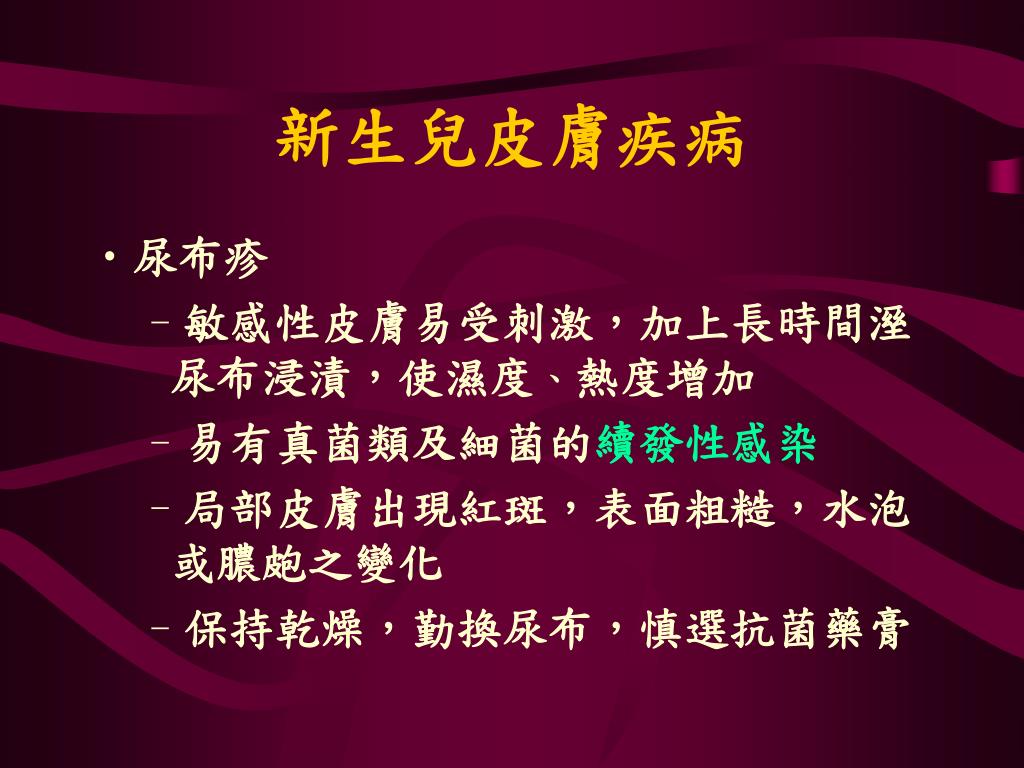 新生兒皮膚疾病

• 尿布疹
  – 敏感性皮膚易受刺激，加上長時間溼尿布浸漬，使濕度、熱度增加
  – 易有真菌類及細菌的續發性感染
  – 局部皮膚出現紅斑，表面粗糙，水泡或膿皰之變化
  – 保持乾燥，勤換尿布，慎選抗菌藥膏